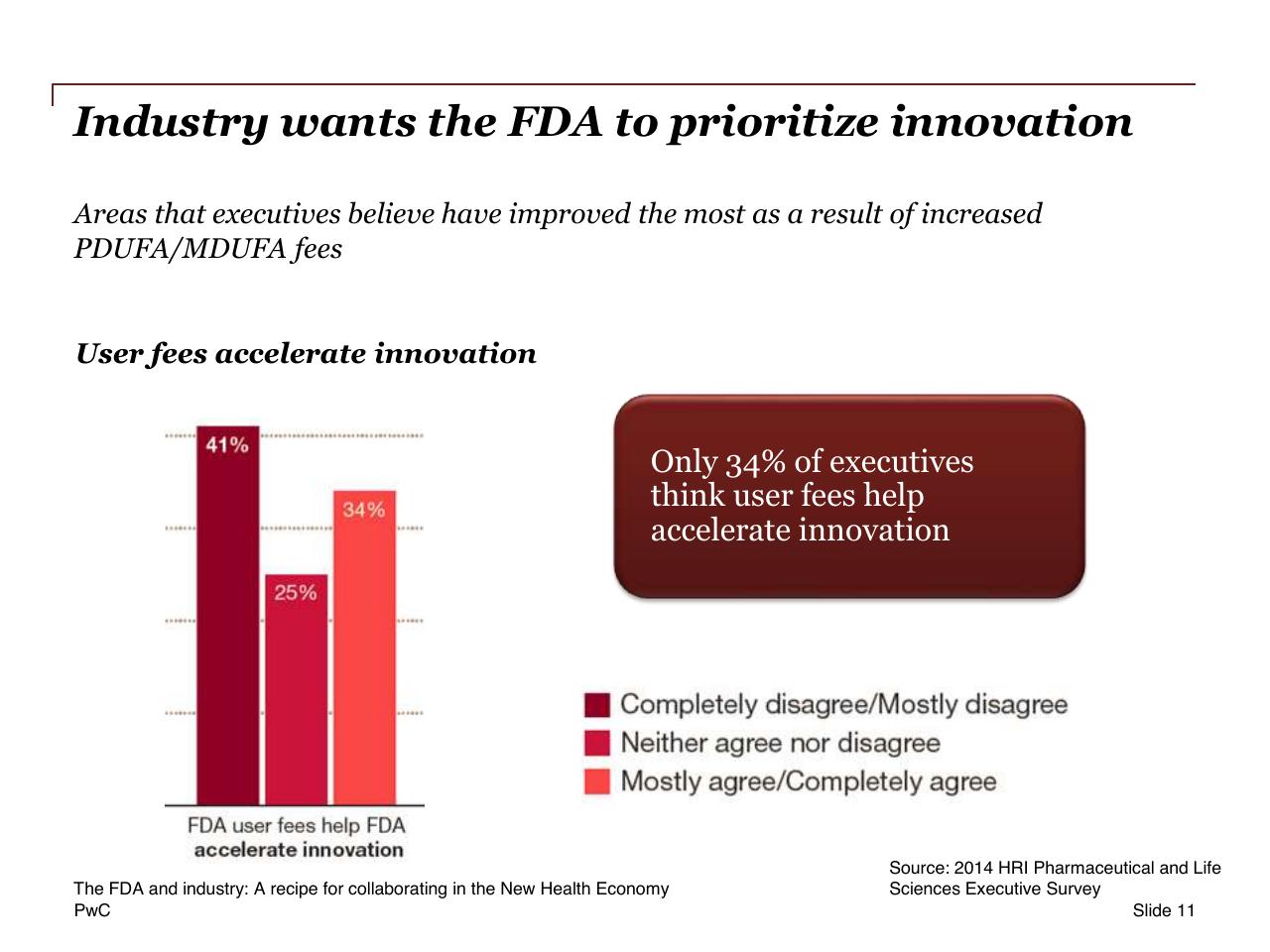 Industry wants the FDA to prioritize innovation

Areas that executives believe have improved the most as a result of increased PDUFA/MDUFA fees

User fees accelerate innovation

41%
25%
34%

FDA user fees help FDA
accelerate innovation

Only 34% of executives think user fees help accelerate innovation

Completely disagree/Mostly disagree
Neither agree nor disagree
Mostly agree/Completely agree

Source: 2014 HRI Pharmaceutical and Life Sciences Executive Survey

The FDA and industry: A recipe for collaborating in the New Health Economy
PwC

Slide 11